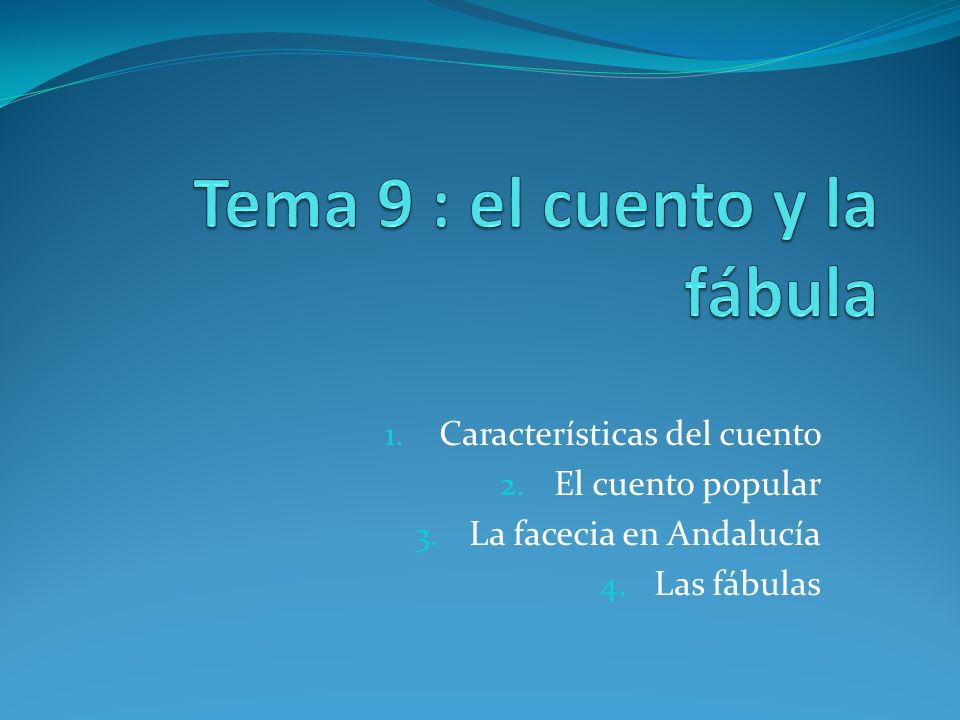 Tema 9 : el cuento y la fábula

1. Características del cuento
2. El cuento popular
3. La facecia en Andalucía
4. Las fábulas